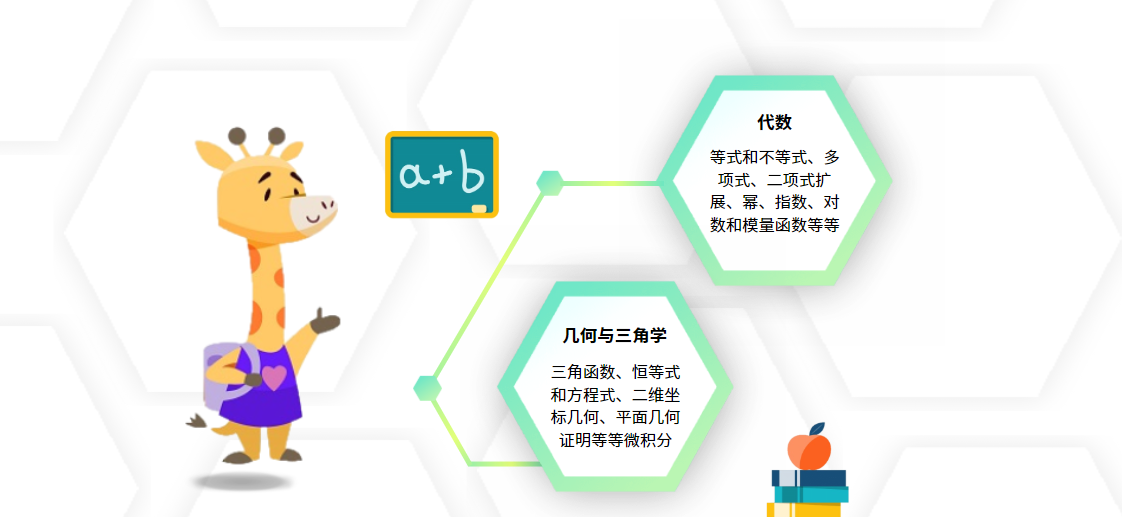 a+b

代数

等式和不等式、多项式、二项式扩展、幂、指数、对数和模量函数等等

几何与三角学

三角函数、恒等式和方程式、二维坐标几何、平面几何证明等等微积分